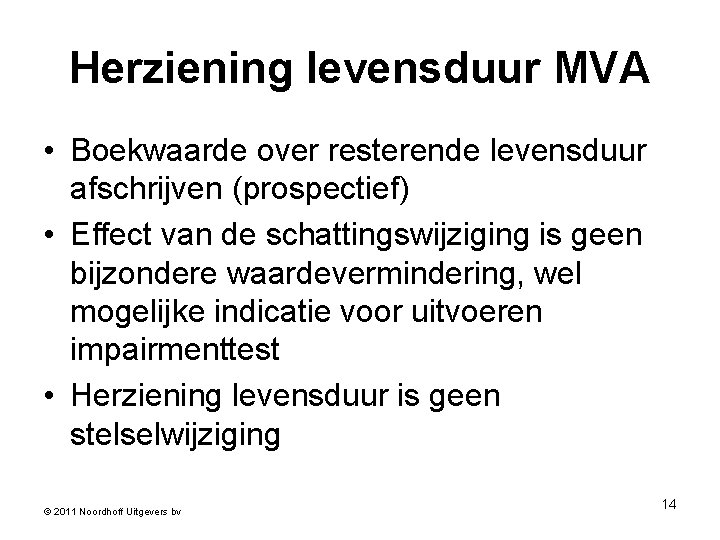 Herziening levensduur MVA

• Boekwaarde over resterende levensduur afschrijven (prospectief)
• Effect van de schattingswijziging is geen bijzondere waardevermindering, wel mogelijke indicatie voor uitvoeren impairmenttest
• Herziening levensduur is geen stelselwijziging

© 2011 Noordhoff Uitgevers bv

14